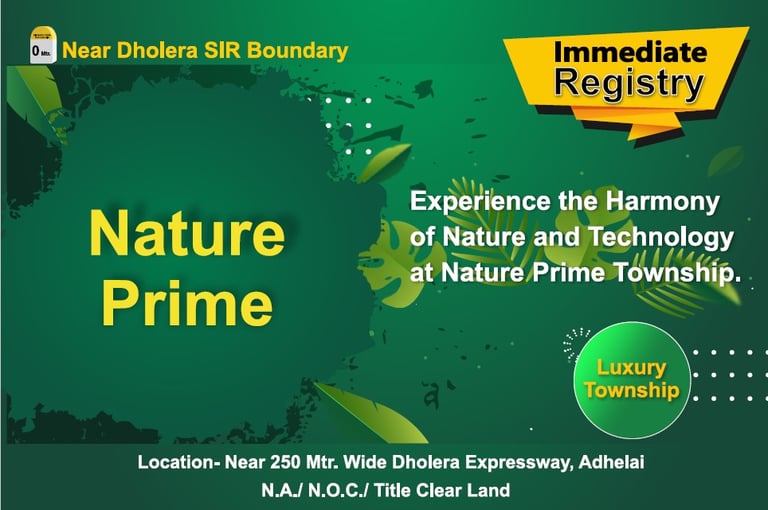 0 Mtr.

Near Dholera SIR Boundary

Immediate Registry

Nature Prime

Experience the Harmony of Nature and Technology at Nature Prime Township.

Luxury Township

Location- Near 250 Mtr. Wide Dholera Expressway, Adhelai

N.A./ N.O.C./ Title Clear Land